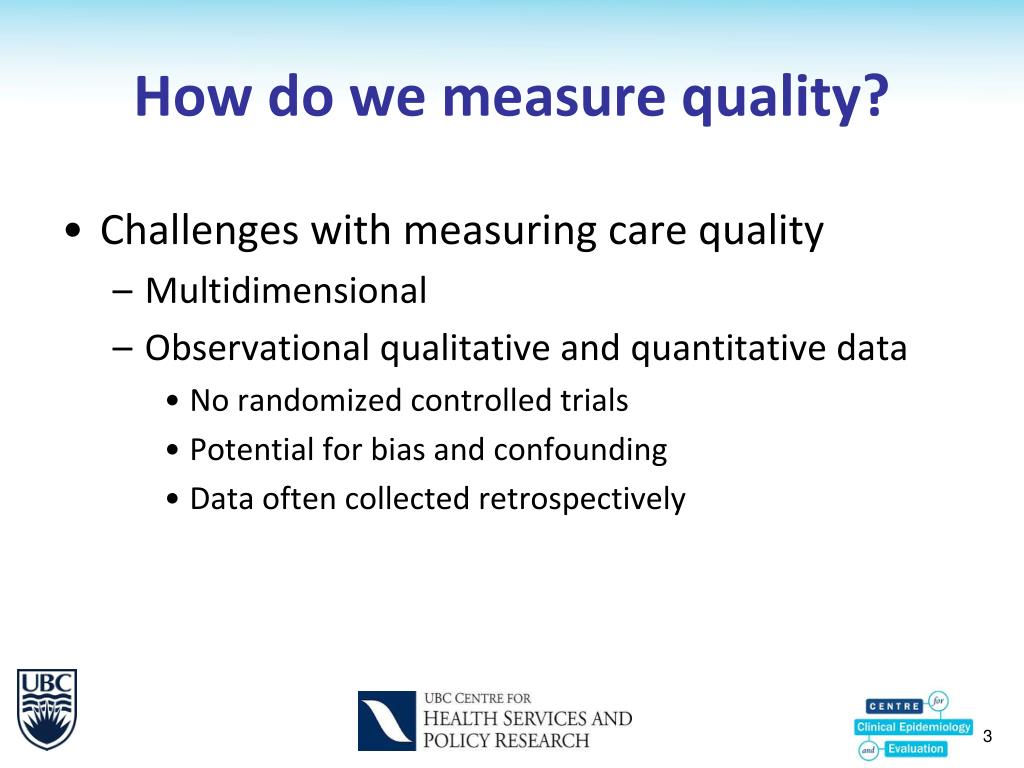 How do we measure quality?

• Challenges with measuring care quality
– Multidimensional
– Observational qualitative and quantitative data
• No randomized controlled trials
• Potential for bias and confounding
• Data often collected retrospectively

UBC

UBC CENTRE FOR
HEALTH SERVICES AND
POLICY RESEARCH

CENTRE for
Clinical Epidemiology
and Evaluation

3